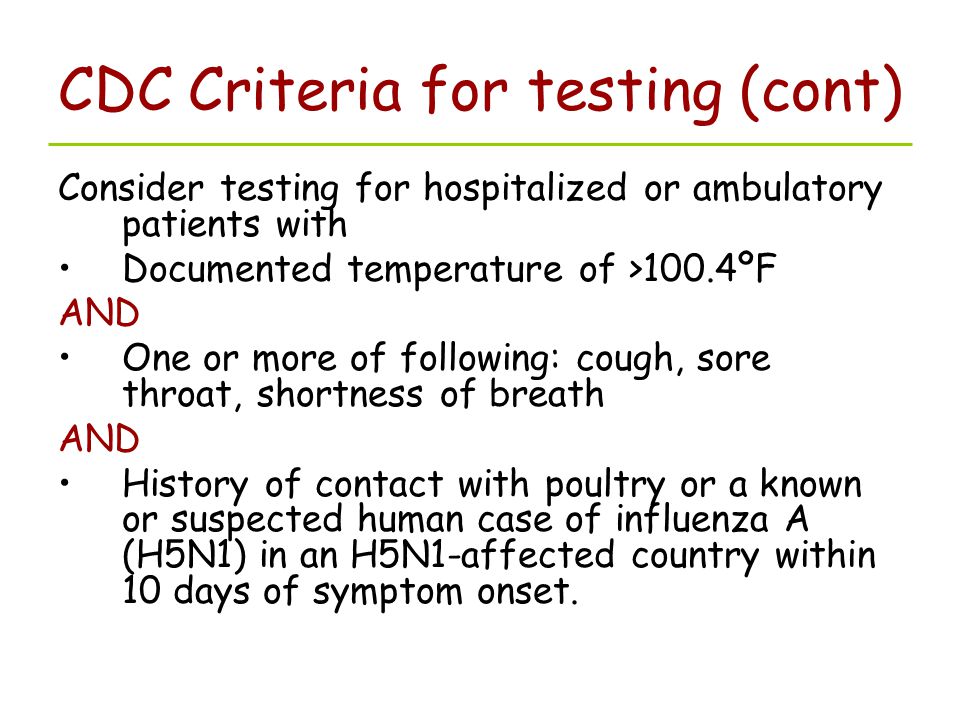 CDC Criteria for testing (cont)

Consider testing for hospitalized or ambulatory patients with

• Documented temperature of >100.4ºF

AND

• One or more of following: cough, sore throat, shortness of breath

AND

• History of contact with poultry or a known or suspected human case of influenza A (H5N1) in an H5N1-affected country within 10 days of symptom onset.